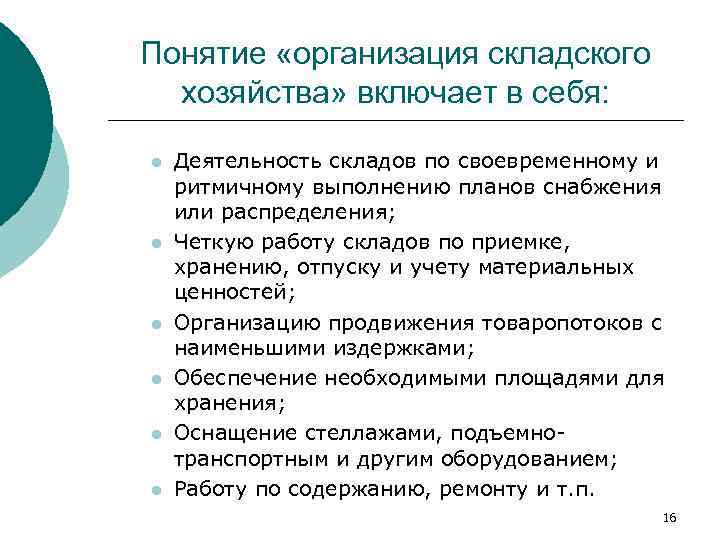 Понятие «организация складского хозяйства» включает в себя:

- Деятельность складов по своевременному и ритмичному выполнению планов снабжения или распределения;
- Четкую работу складов по приемке, хранению, отпуску и учету материальных ценностей;
- Организацию продвижения товаропотоков с наименьшими издержками;
- Обеспечение необходимыми площадями для хранения;
- Оснащение стеллажами, подъемно-транспортным и другим оборудованием;
- Работу по содержанию, ремонту и т.п.

16